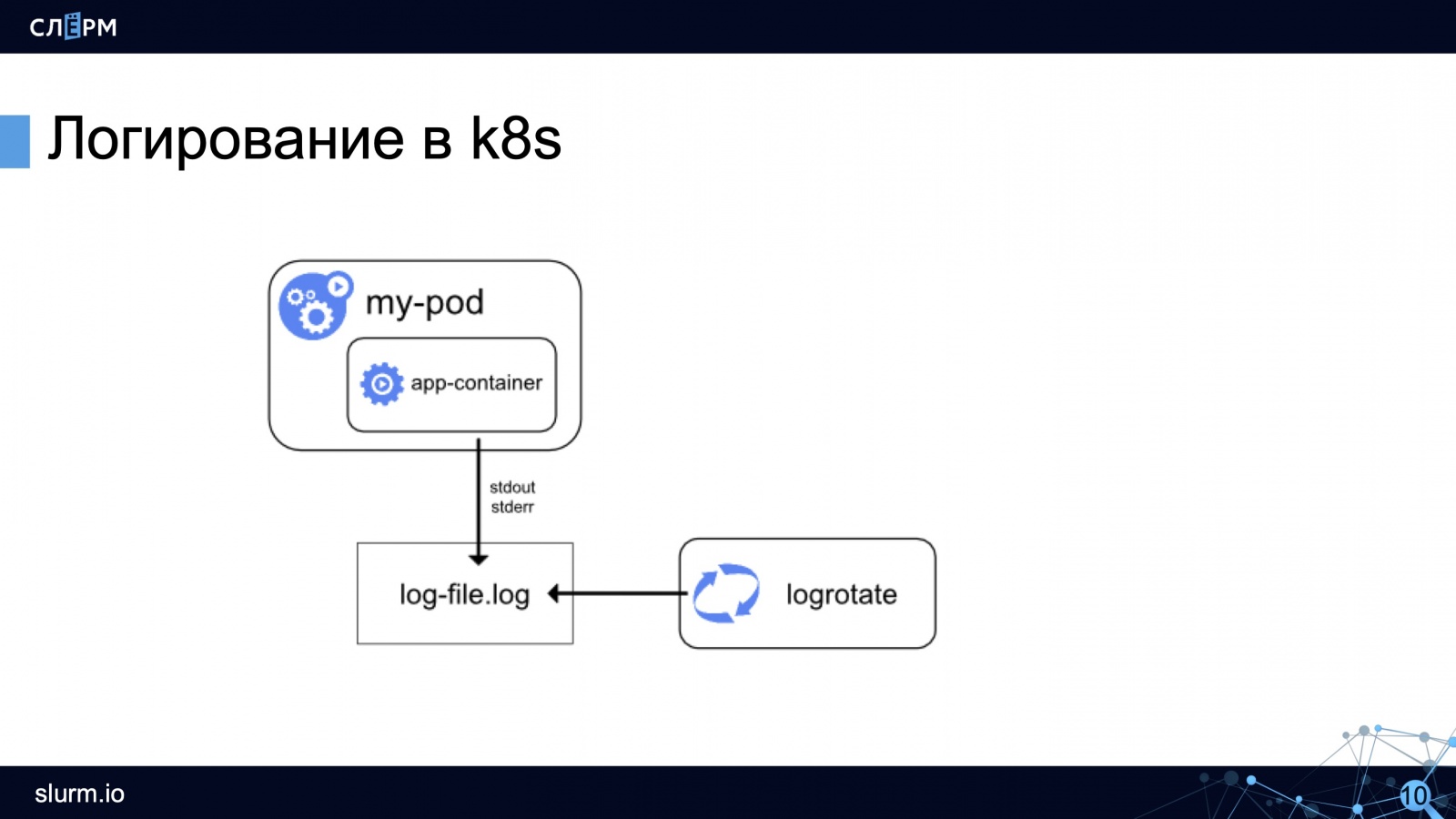 СЛЁРМ

Логирование в k8s

my-pod

app-container

stdout
stderr

log-file.log

logrotate

slurm.io

10